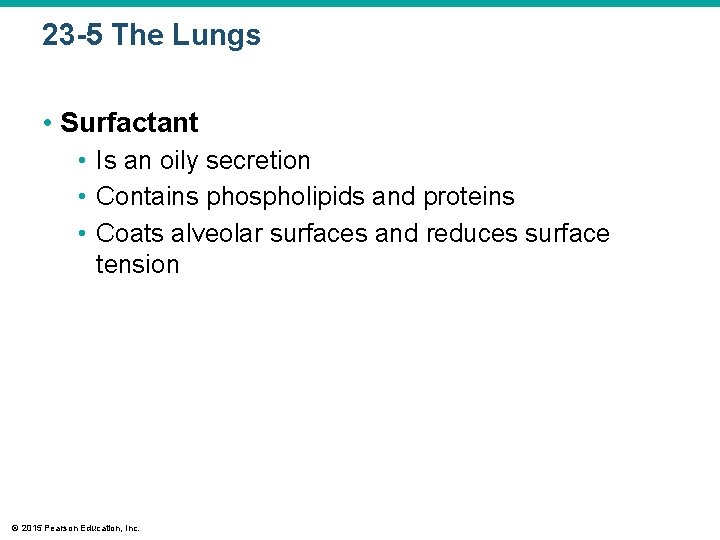 23-5 The Lungs

• Surfactant
  • Is an oily secretion
  • Contains phospholipids and proteins
  • Coats alveolar surfaces and reduces surface tension

© 2015 Pearson Education, Inc.